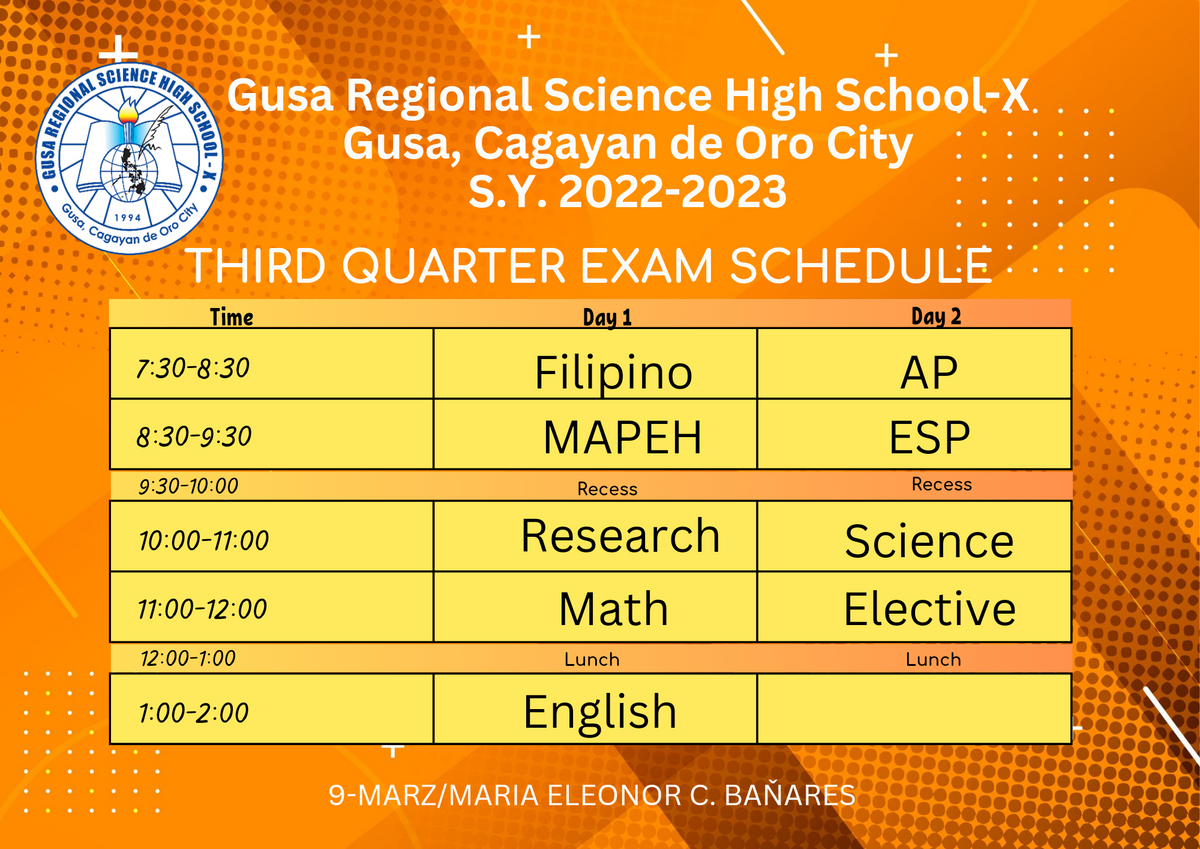 GUSA REGIONAL SCIENCE HIGH SCHOOL - X
1994
Gusa, Cagayan de Oro City

Gusa Regional Science High School-X
Gusa, Cagayan de Oro City
S.Y. 2022-2023

THIRD QUARTER EXAM SCHEDULE

| Time | Day 1 | Day 2 |
|---|---|---|
| 7:30-8:30 | Filipino | AP |
| 8:30-9:30 | MAPEH | ESP |
| 9:30-10:00 | Recess | Recess |
| 10:00-11:00 | Research | Science |
| 11:00-12:00 | Math | Elective |
| 12:00-1:00 | Lunch | Lunch |
| 1:00-2:00 | English | |

9-MARZ/MARIA ELEONOR C. BAÑARES